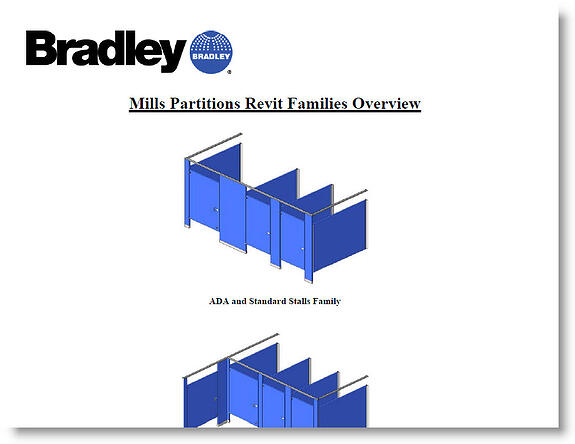 Bradley BRADLEY ®

Mills Partitions Revit Families Overview

ADA and Standard Stalls Family